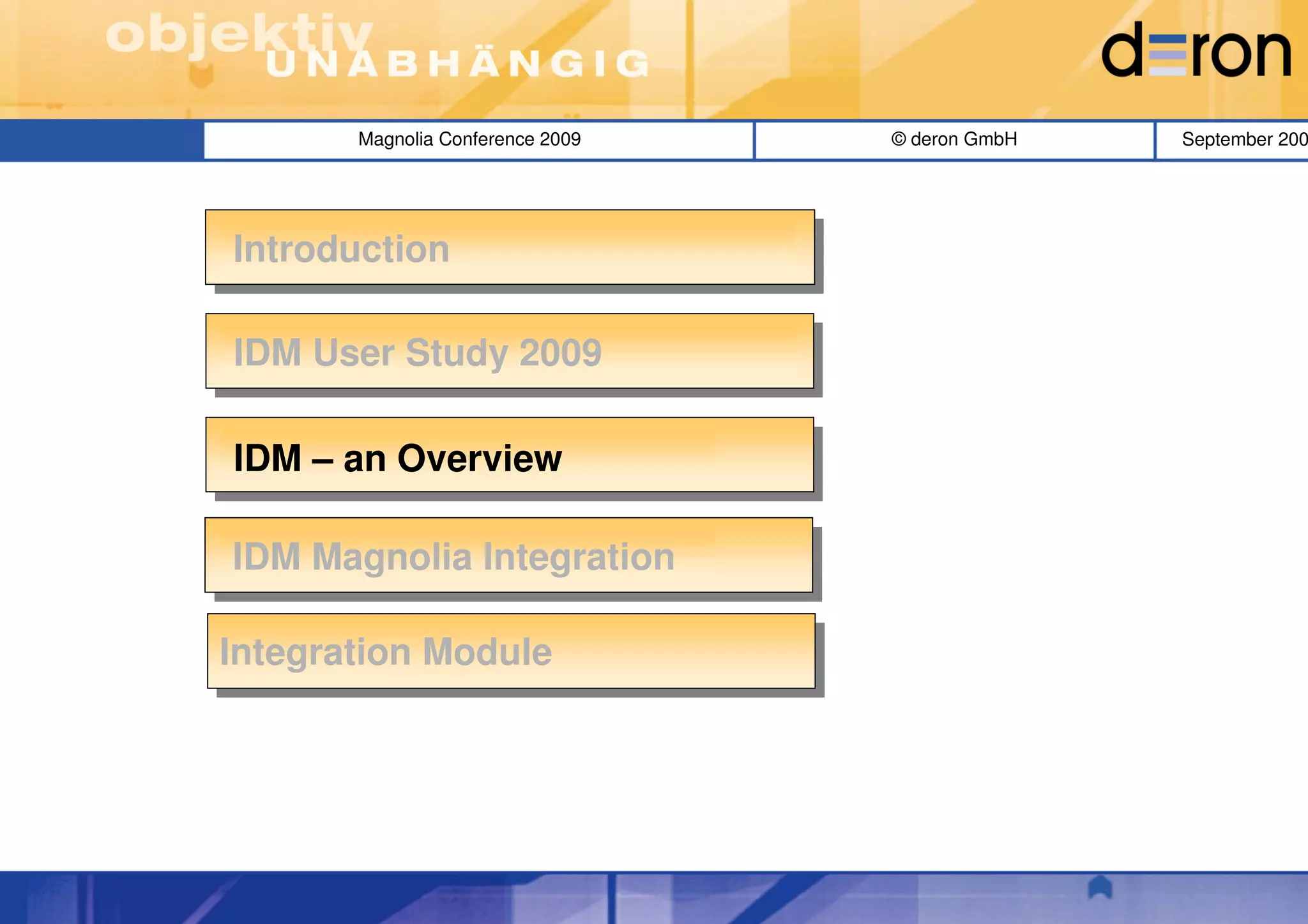 objektiv UNABHÄNGIG

deron

Magnolia Conference 2009

© deron GmbH

September 200

Introduction

IDM User Study 2009

IDM – an Overview

IDM Magnolia Integration

Integration Module